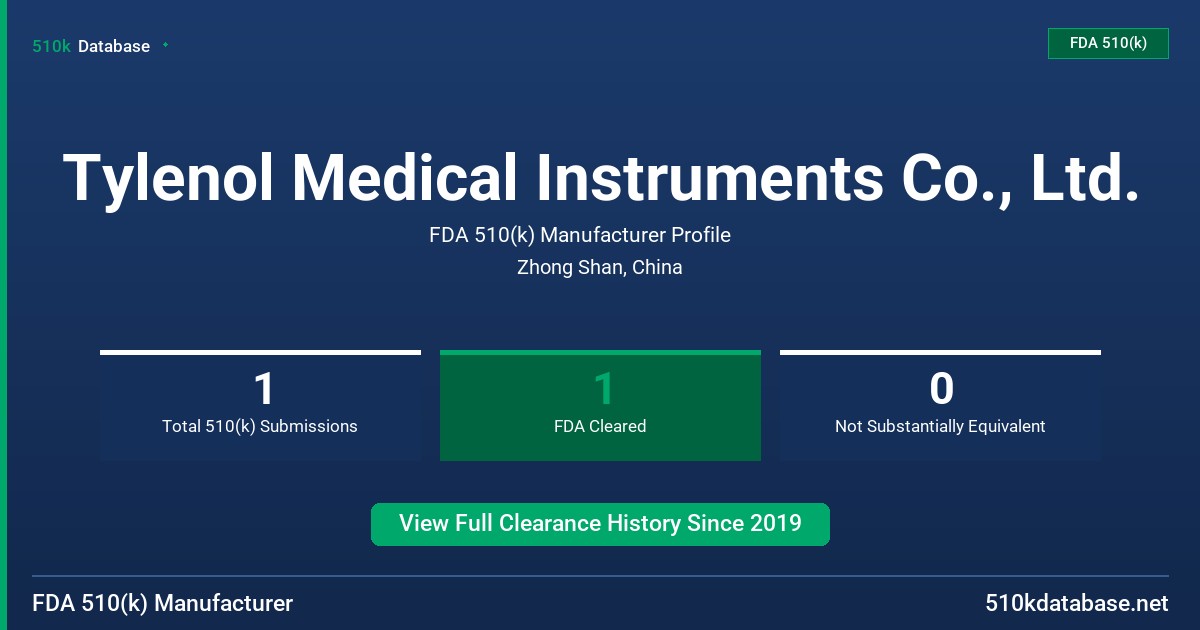 510k Database

FDA 510(k)

Tylenol Medical Instruments Co., Ltd.

FDA 510(k) Manufacturer Profile

Zhong Shan, China

1
Total 510(k) Submissions

1
FDA Cleared

0
Not Substantially Equivalent

View Full Clearance History Since 2019

FDA 510(k) Manufacturer

510kdatabase.net